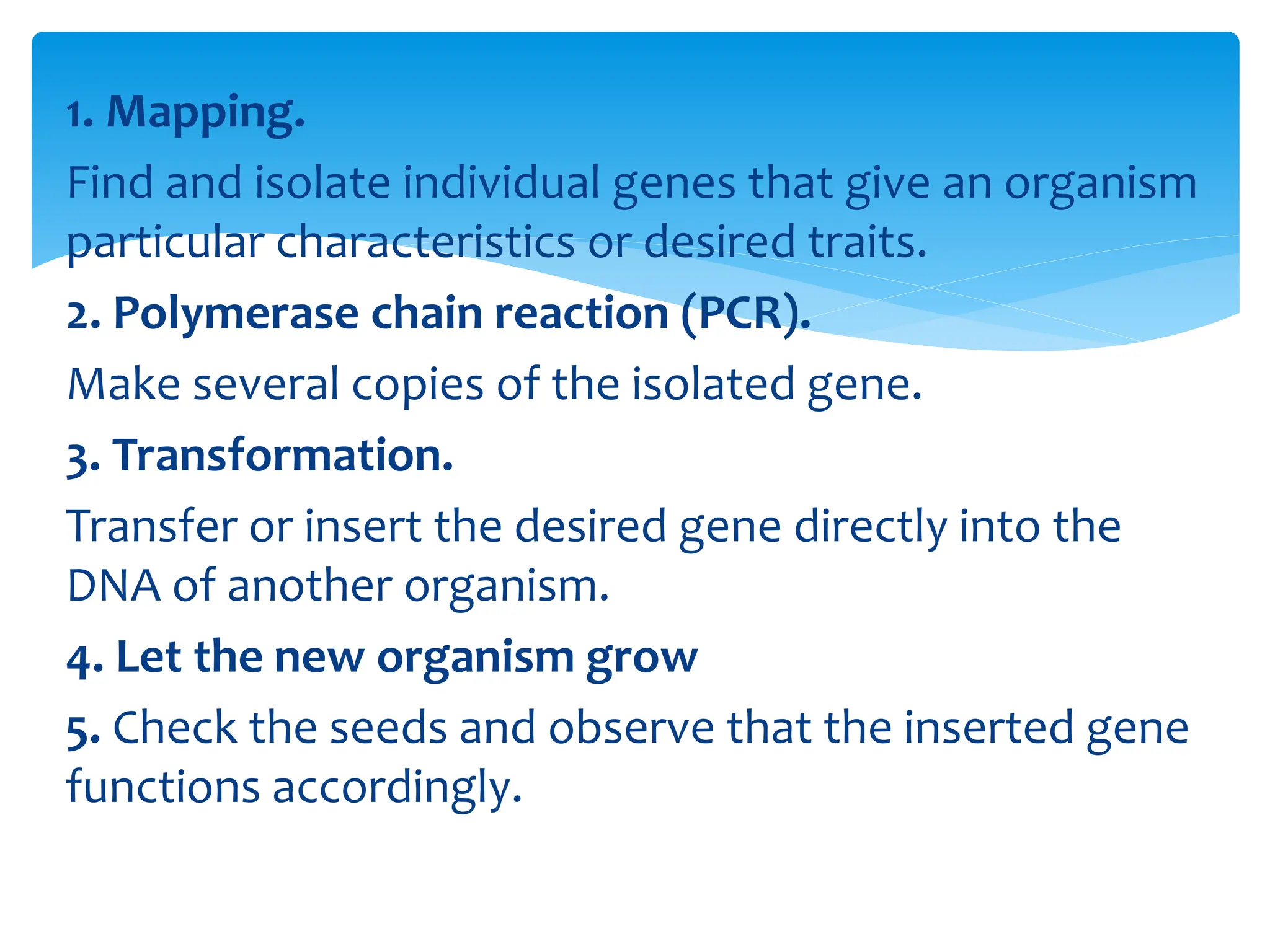 1. Mapping.
Find and isolate individual genes that give an organism particular characteristics or desired traits.
2. Polymerase chain reaction (PCR).
Make several copies of the isolated gene.
3. Transformation.
Transfer or insert the desired gene directly into the DNA of another organism.
4. Let the new organism grow
5. Check the seeds and observe that the inserted gene functions accordingly.